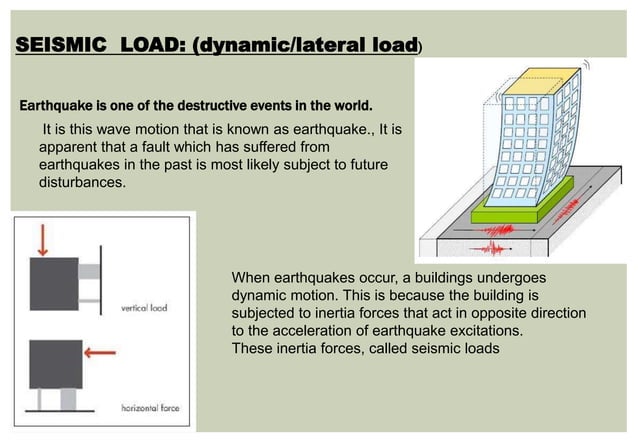 SEISMIC LOAD: (dynamic/lateral load)

Earthquake is one of the destructive events in the world.

It is this wave motion that is known as earthquake., It is apparent that a fault which has suffered from earthquakes in the past is most likely subject to future disturbances.

vertical load

horizontal force

When earthquakes occur, a buildings undergoes dynamic motion. This is because the building is subjected to inertia forces that act in opposite direction to the acceleration of earthquake excitations.
These inertia forces, called seismic loads